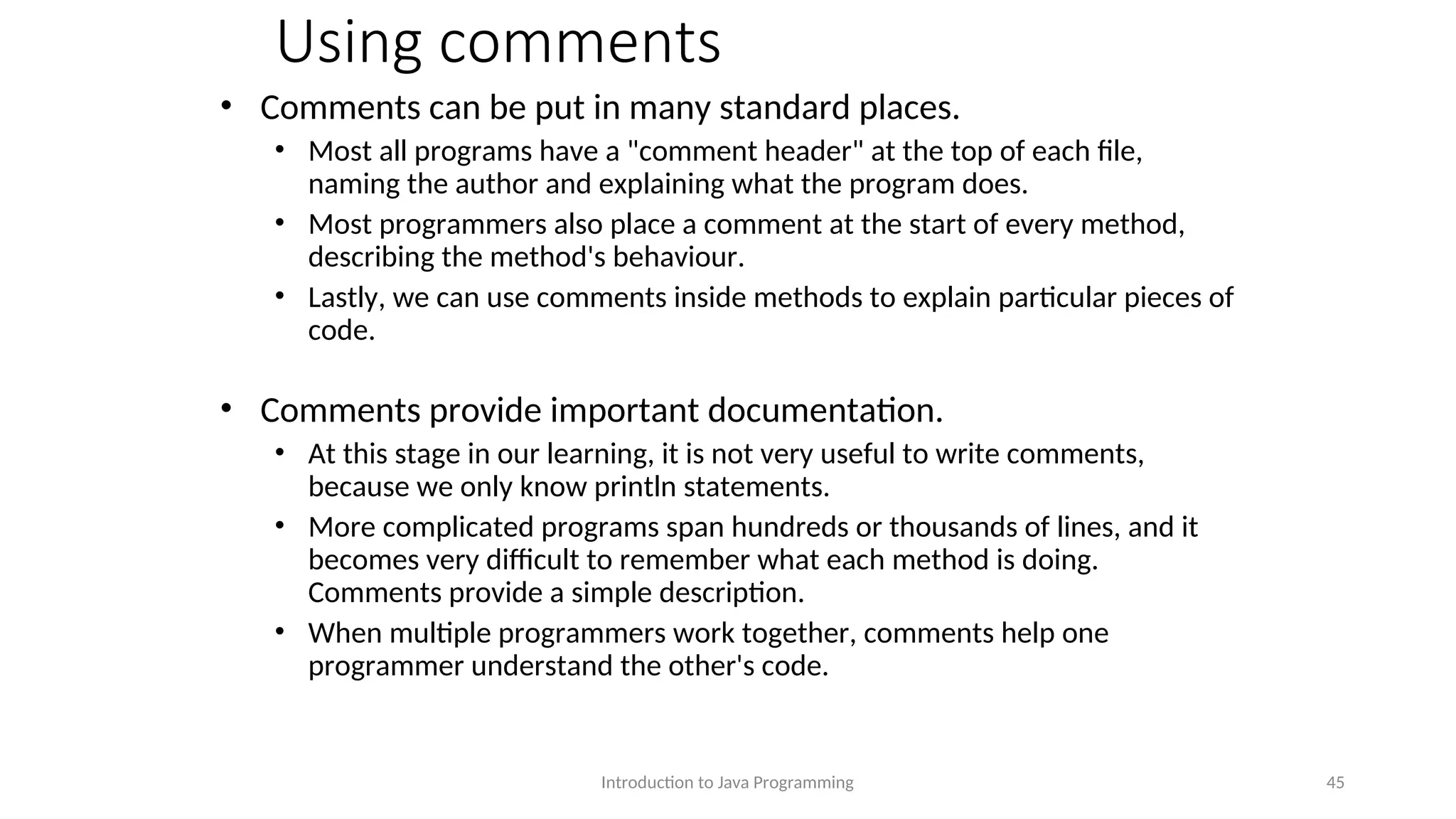 Using comments

• Comments can be put in many standard places.
  • Most all programs have a "comment header" at the top of each file, naming the author and explaining what the program does.
  • Most programmers also place a comment at the start of every method, describing the method's behaviour.
  • Lastly, we can use comments inside methods to explain particular pieces of code.

• Comments provide important documentation.
  • At this stage in our learning, it is not very useful to write comments, because we only know println statements.
  • More complicated programs span hundreds or thousands of lines, and it becomes very difficult to remember what each method is doing. Comments provide a simple description.
  • When multiple programmers work together, comments help one programmer understand the other's code.

Introduction to Java Programming

45